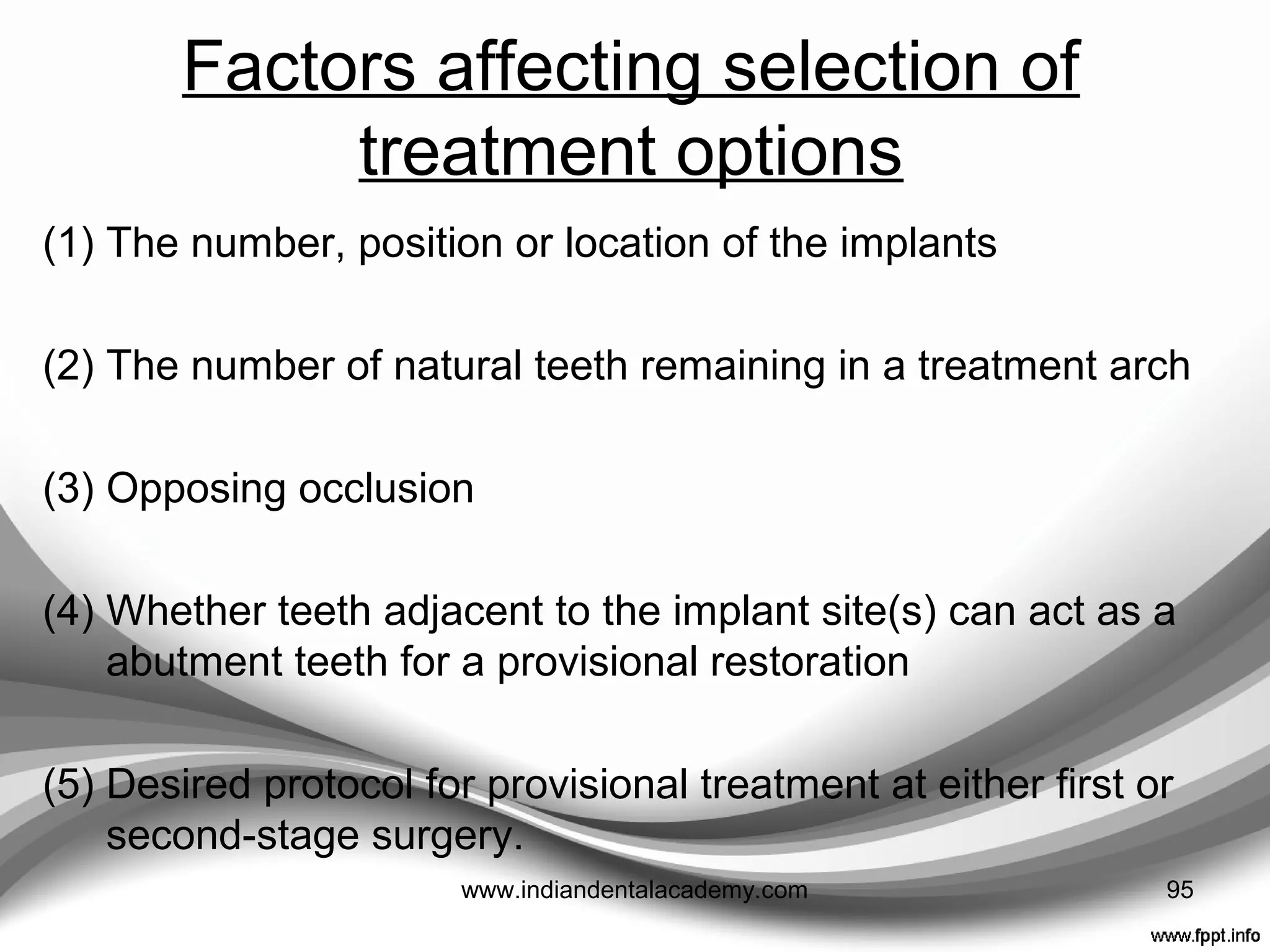 Factors affecting selection of treatment options

(1) The number, position or location of the implants

(2) The number of natural teeth remaining in a treatment arch

(3) Opposing occlusion

(4) Whether teeth adjacent to the implant site(s) can act as a abutment teeth for a provisional restoration

(5) Desired protocol for provisional treatment at either first or second-stage surgery.

www.indiandentalacademy.com

95

www.fppt.info